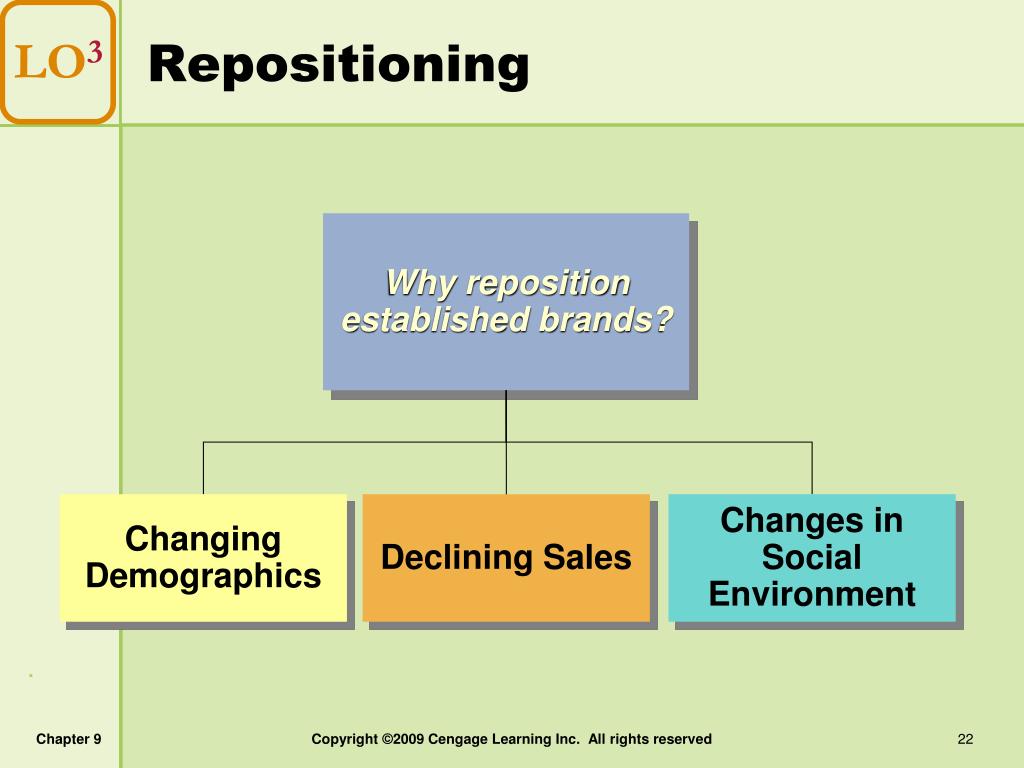 LO$^3$

Repositioning

Why reposition established brands?

Changing Demographics

Declining Sales

Changes in Social Environment

Chapter 9

Copyright ©2009 Cengage Learning Inc. All rights reserved

22